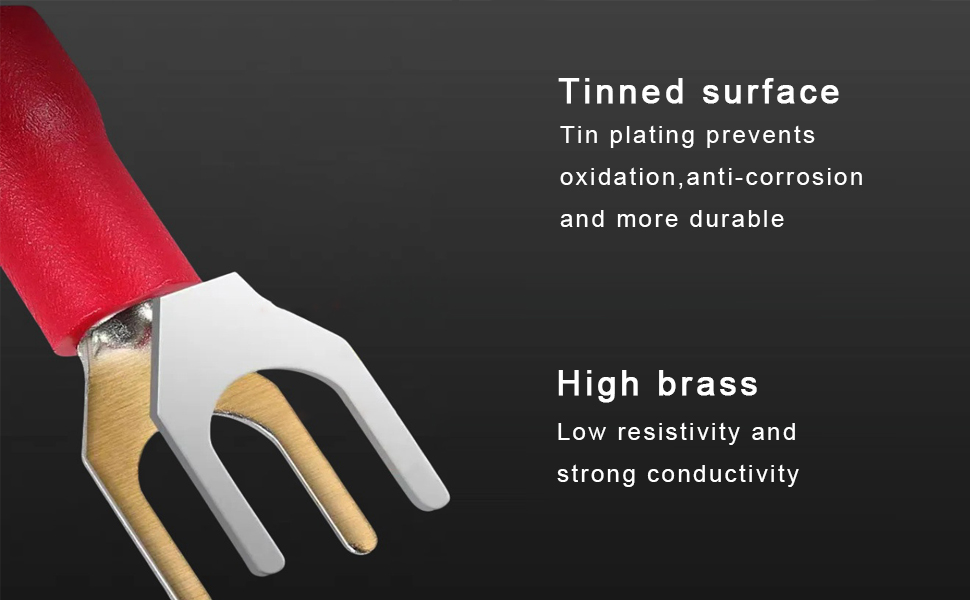 Tinned surface
Tin plating prevents oxidation,anti-corrosion and more durable

High brass
Low resistivity and strong conductivity